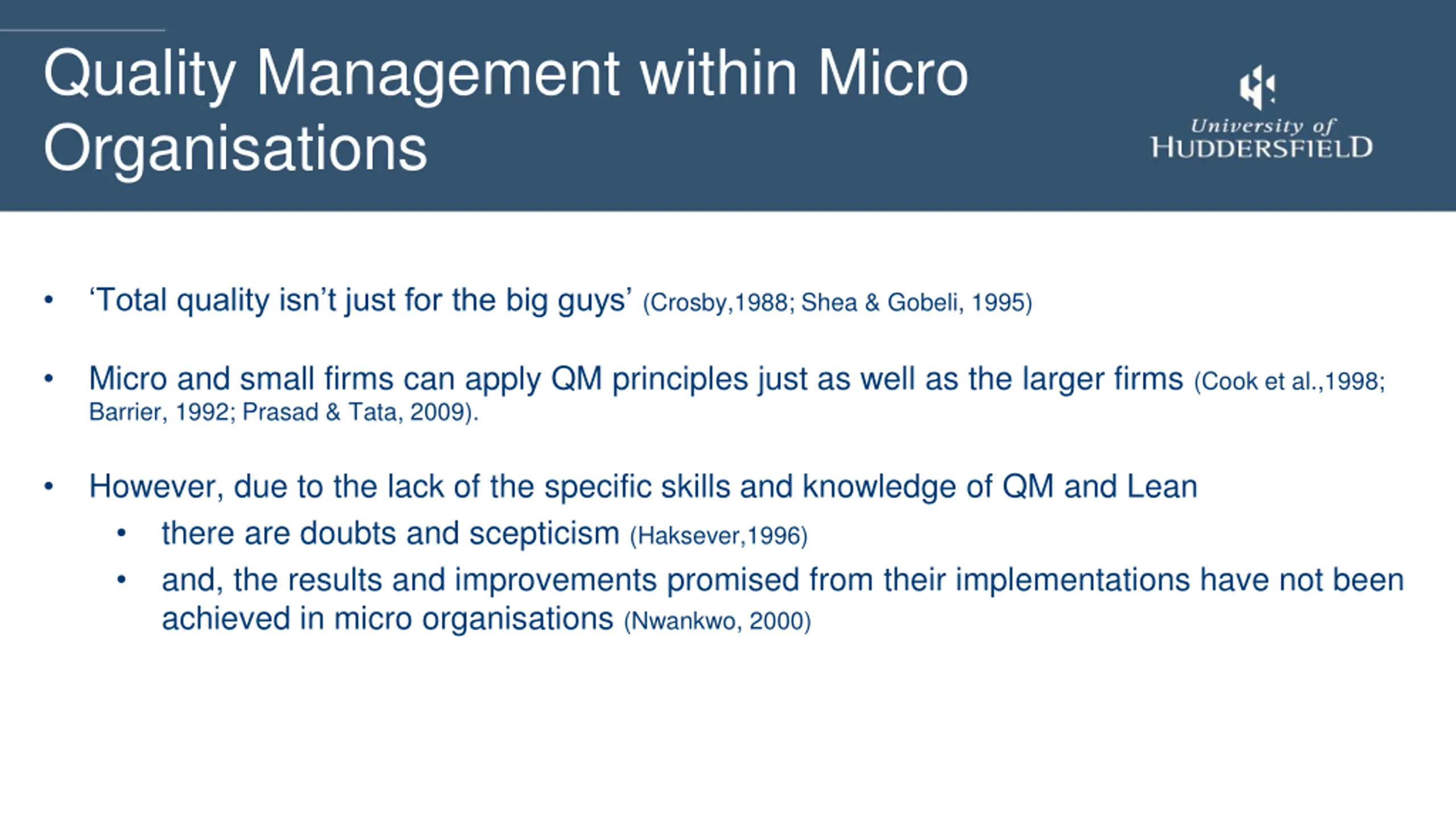 Quality Management within Micro Organisations

University of HUDDERSFIELD

• ‘Total quality isn’t just for the big guys’ (Crosby,1988; Shea & Gobeli, 1995)

• Micro and small firms can apply QM principles just as well as the larger firms (Cook et al.,1998; Barrier, 1992; Prasad & Tata, 2009).

• However, due to the lack of the specific skills and knowledge of QM and Lean
  • there are doubts and scepticism (Haksever,1996)
  • and, the results and improvements promised from their implementations have not been achieved in micro organisations (Nwankwo, 2000)